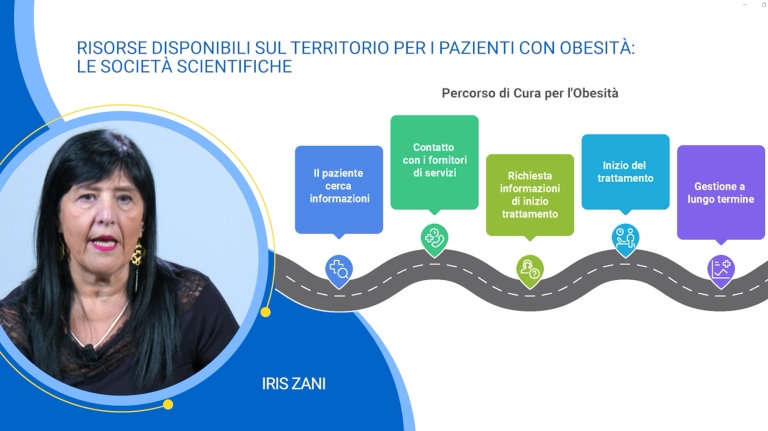 RISORSE DISPONIBILI SUL TERRITORIO PER I PAZIENTI CON OBESITÀ: LE SOCIETÀ SCIENTIFICHE

Percorso di Cura per l'Obesità

Il paziente cerca informazioni

Contatto con i fornitori di servizi

Richiesta informazioni di inizio trattamento

Inizio del trattamento

Gestione a lungo termine

IRIS ZANI